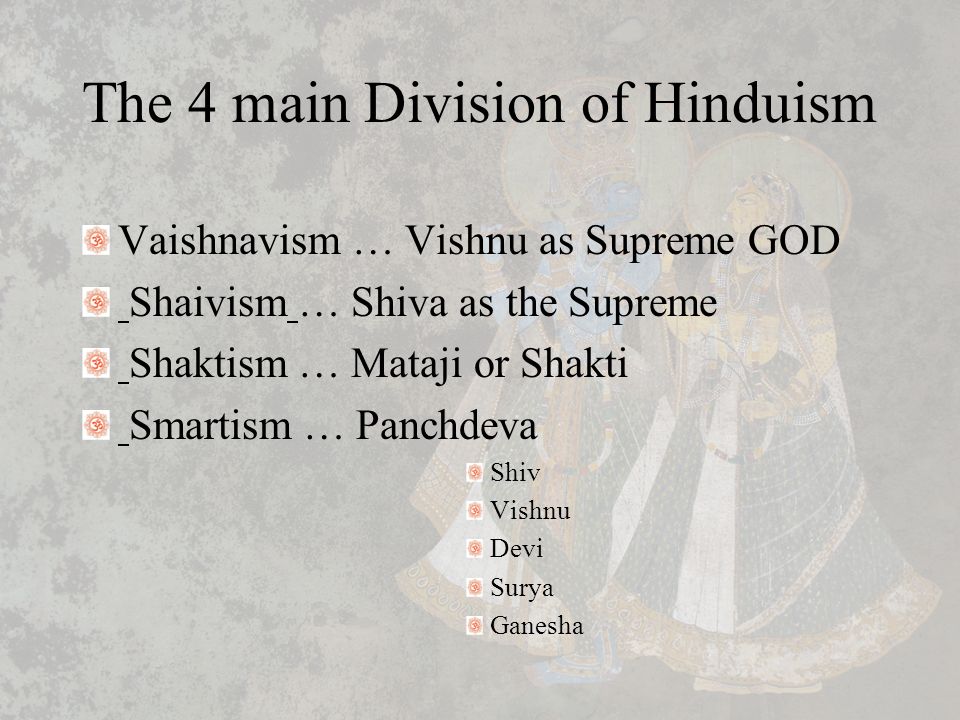 The 4 main Division of Hinduism

Vaishnavism … Vishnu as Supreme GOD
Shaivism … Shiva as the Supreme
Shaktism … Mataji or Shakti
Smartism … Panchdeva

Shiv
Vishnu
Devi
Surya
Ganesha